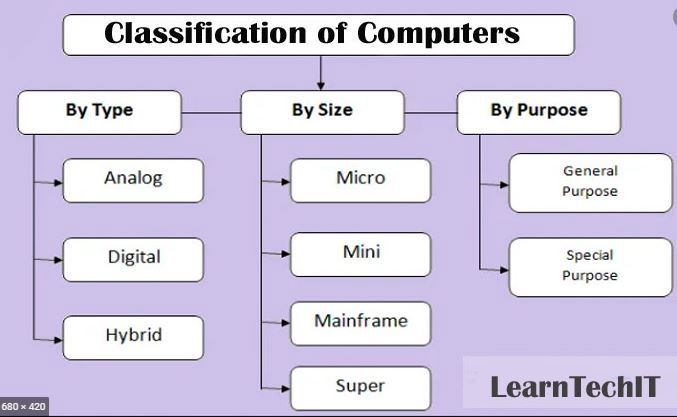 Classification of Computers

By Type

Analog

Digital

Hybrid

By Size

Micro

Mini

Mainframe

Super

By Purpose

General Purpose

Special Purpose

LearnTechIT

680 × 420